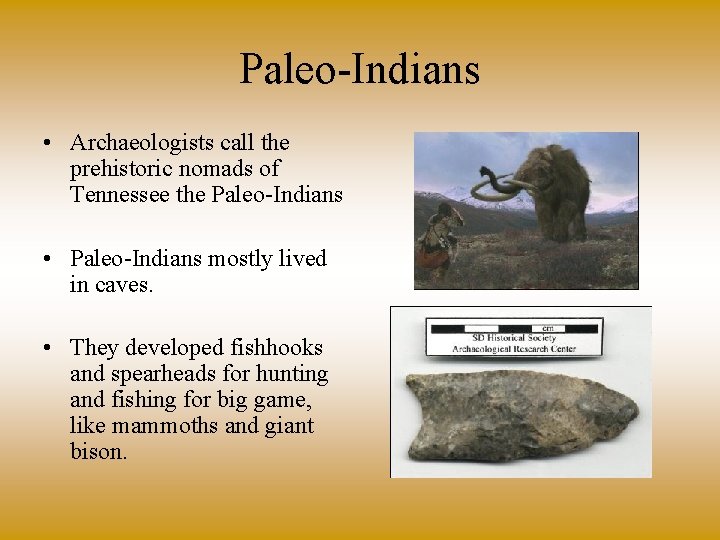 Paleo-Indians

• Archaeologists call the prehistoric nomads of Tennessee the Paleo-Indians

• Paleo-Indians mostly lived in caves.

• They developed fishhooks and spearheads for hunting and fishing for big game, like mammoths and giant bison.

cm
SD Historical Society
Archaeological Research Center